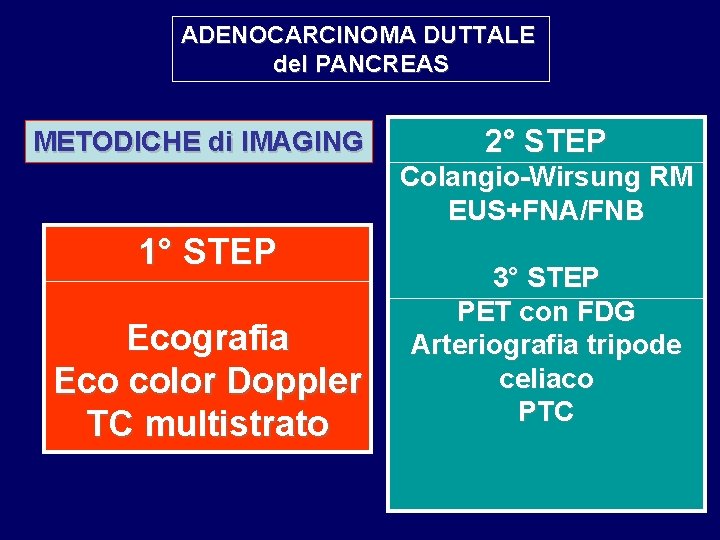 ADENOCARCINOMA DUTTALE
del PANCREAS

METODICHE di IMAGING

1° STEP

Ecografia
Eco color Doppler
TC multistrato

2° STEP

Colangio-Wirsung RM
EUS+FNA/FNB

3° STEP

PET con FDG
Arteriografia tripode celiaco
PTC